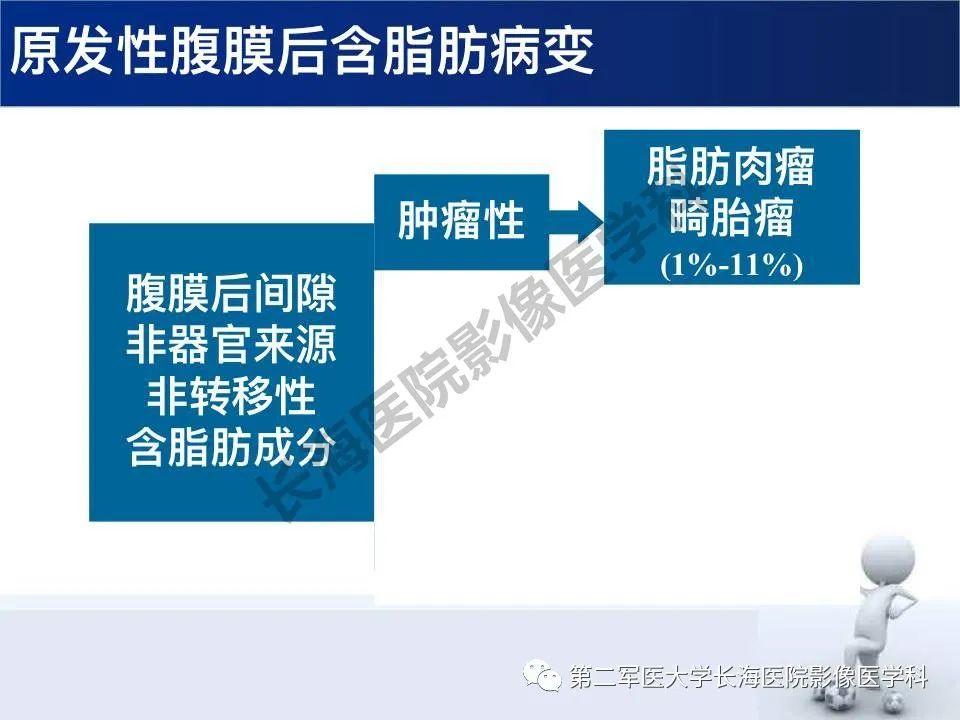 原发性腹膜后含脂肪病变

腹膜后间隙
非器官来源
非转移性
含脂肪成分

肿瘤性

脂肪肉瘤
畸胎瘤
(1%-11%)

长海医院影像医学科

第二军医大学长海医院影像医学科